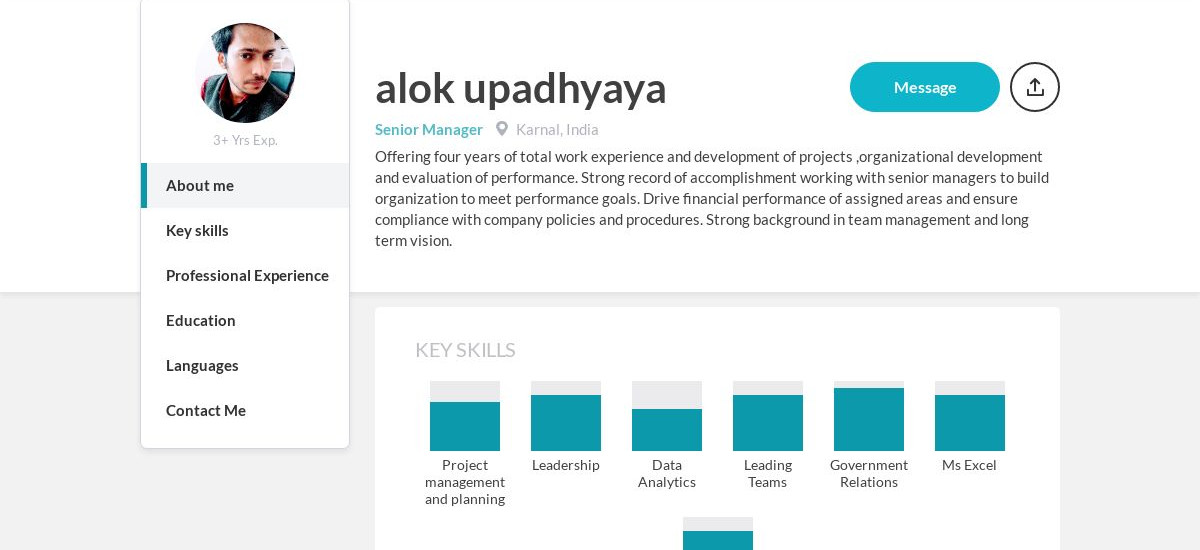 3+ Yrs Exp.

About me

Key skills

Professional Experience

Education

Languages

Contact Me

alok upadhyaya

Message

Senior Manager Karnal, India

Offering four years of total work experience and development of projects ,organizational development and evaluation of performance. Strong record of accomplishment working with senior managers to build organization to meet performance goals. Drive financial performance of assigned areas and ensure compliance with company policies and procedures. Strong background in team management and long term vision.

KEY SKILLS

Project management and planning

Leadership

Data Analytics

Leading Teams

Government Relations

Ms Excel